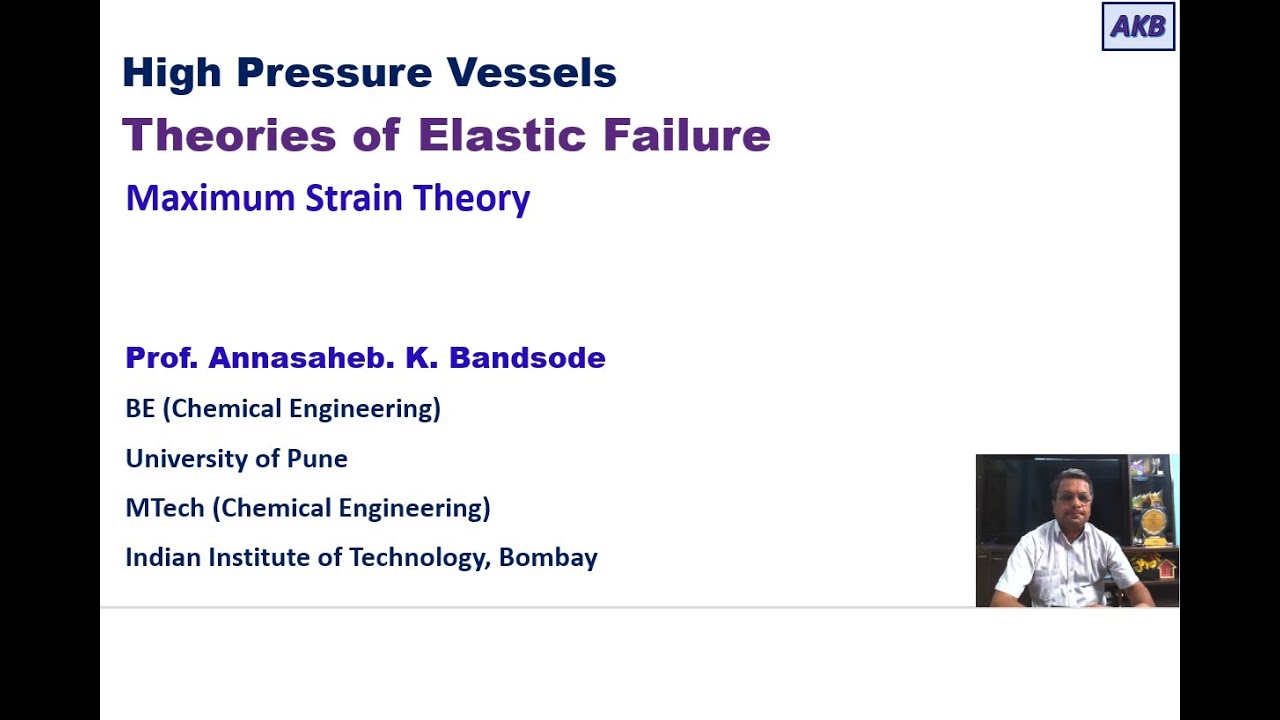 AKB

High Pressure Vessels

Theories of Elastic Failure

Maximum Strain Theory

Prof. Annasaheb. K. Bandsode

BE (Chemical Engineering)

University of Pune

MTech (Chemical Engineering)

Indian Institute of Technology, Bombay